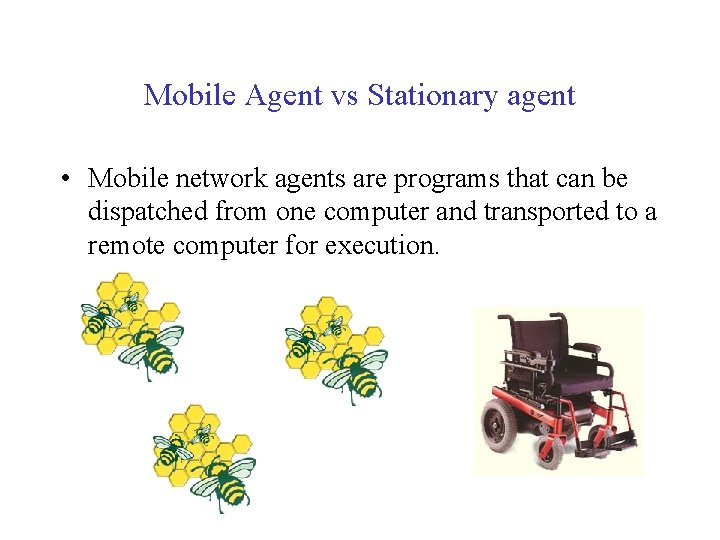 Mobile Agent vs Stationary agent

• Mobile network agents are programs that can be dispatched from one computer and transported to a remote computer for execution.